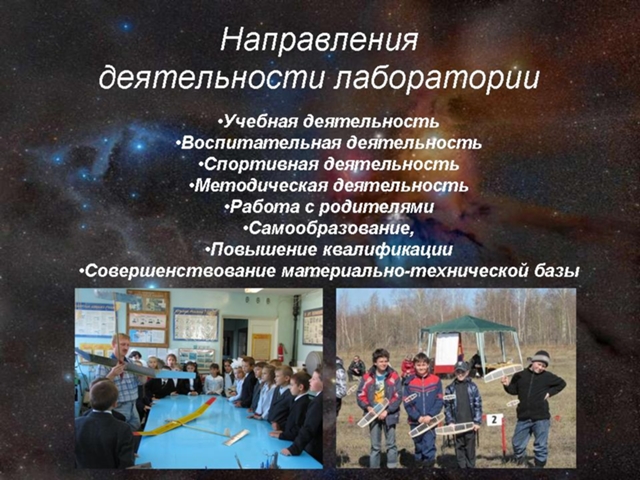 Направления деятельности лаборатории

•Учебная деятельность
•Воспитательная деятельность
•Спортивная деятельность
•Методическая деятельность
•Работа с родителями
•Самообразование,
•Повышение квалификации
•Совершенствование материально-технической базы

2